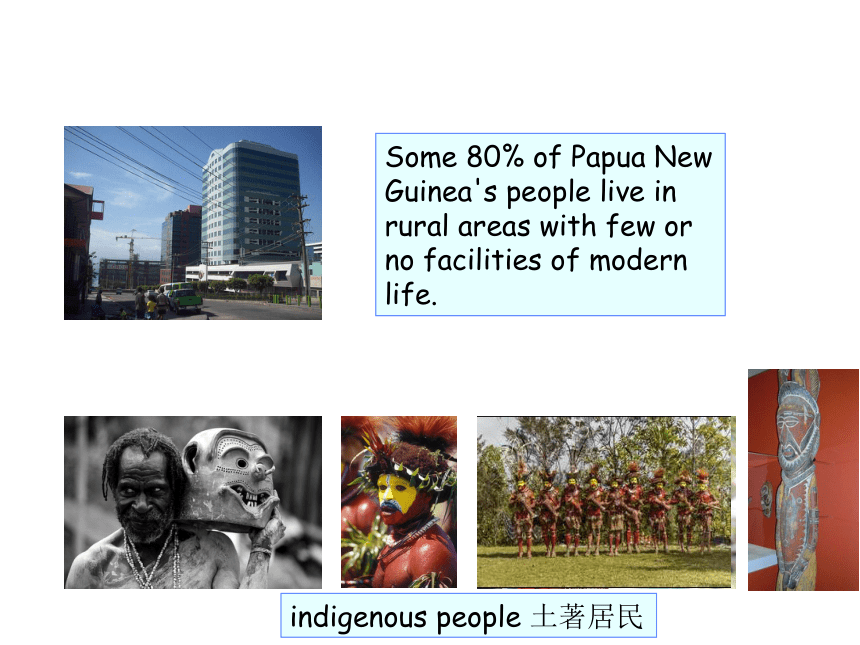 Some 80% of Papua New Guinea's people live in rural areas with few or no facilities of modern life.

indigenous people 土著居民